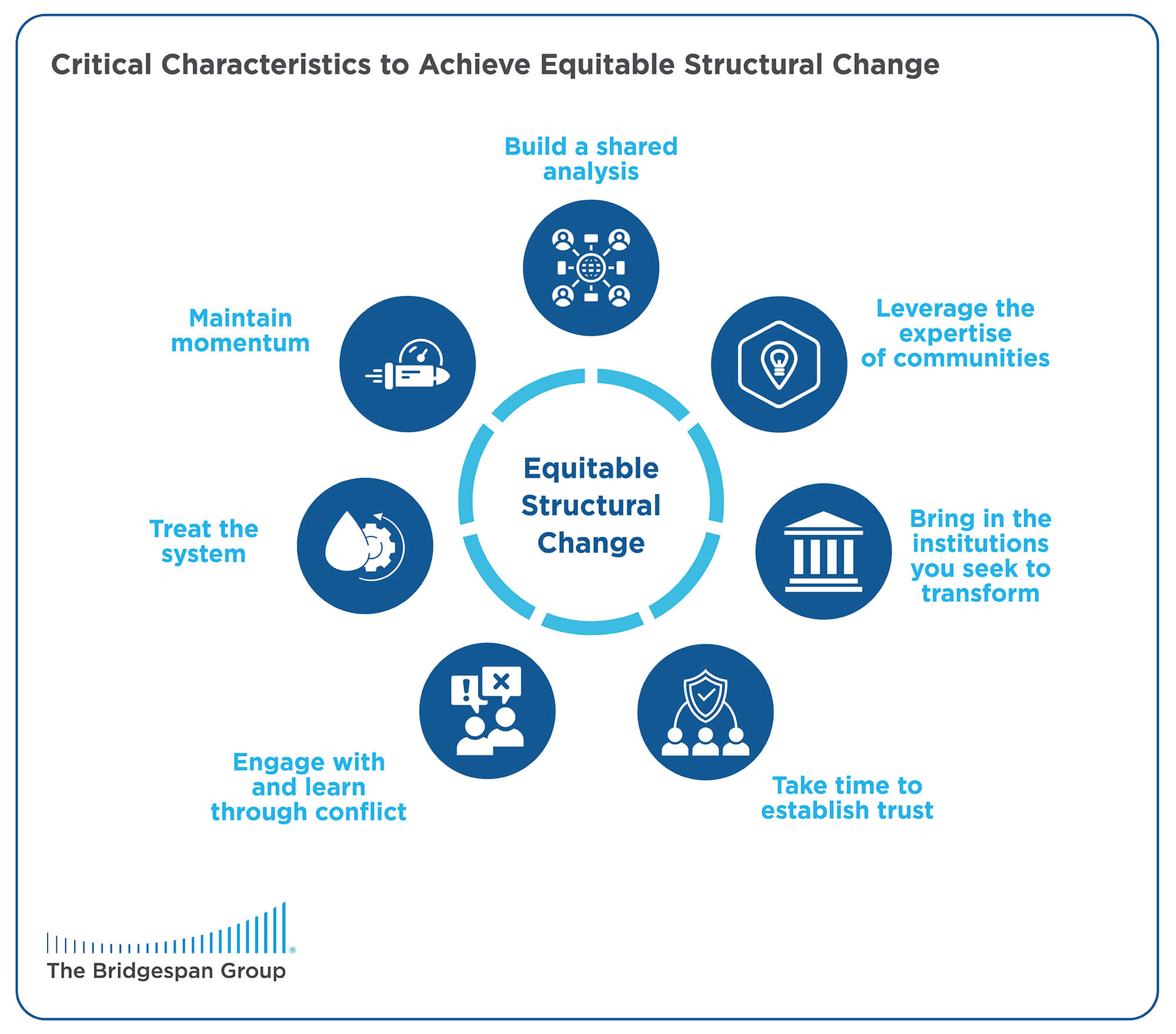 Critical Characteristics to Achieve Equitable Structural Change

Build a shared analysis

Leverage the expertise of communities

Bring in the institutions you seek to transform

Take time to establish trust

Engage with and learn through conflict

Treat the system

Maintain momentum

Equitable Structural Change

The Bridgespan Group